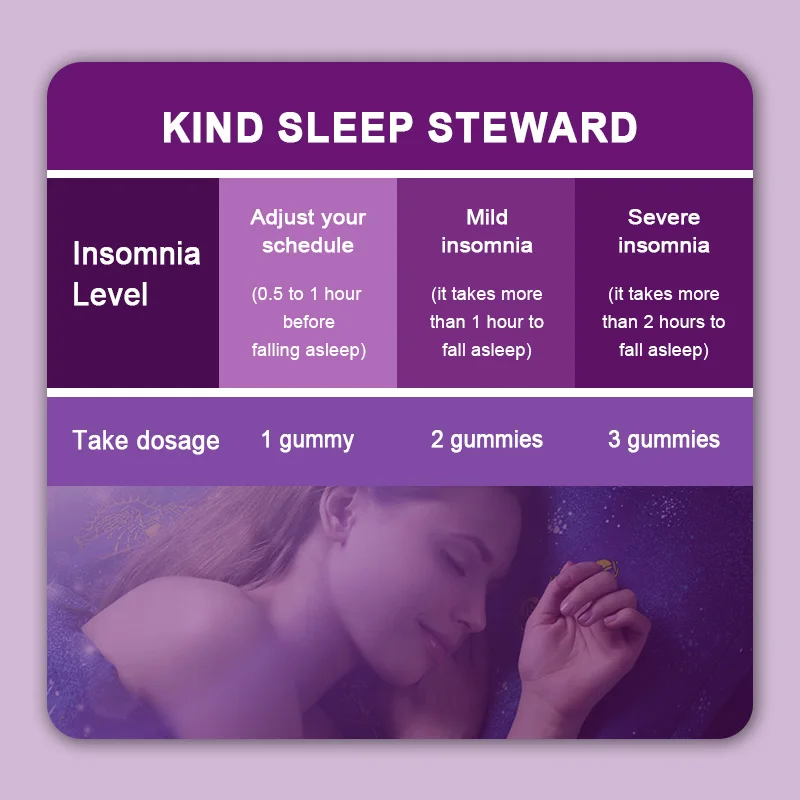 KIND SLEEP STEWARD

| Insomnia Level | Adjust your schedule (0.5 to 1 hour before falling asleep) | Mild insomnia (it takes more than 1 hour to fall asleep) | Severe insomnia (it takes more than 2 hours to fall asleep) |
|---|---|---|---|
| Take dosage | 1 gummy | 2 gummies | 3 gummies |